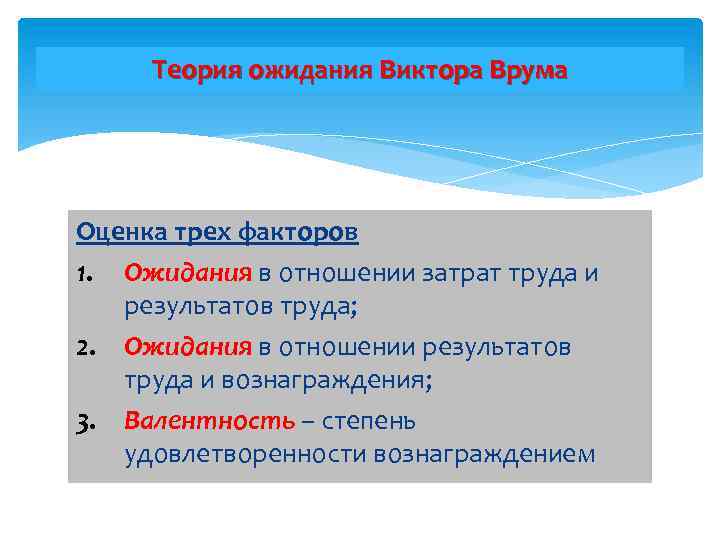 Теория ожидания Виктора Врума

Оценка трех факторов

1. Ожидания в отношении затрат труда и результатов труда;

2. Ожидания в отношении результатов труда и вознаграждения;

3. Валентность – степень удовлетворенности вознаграждением